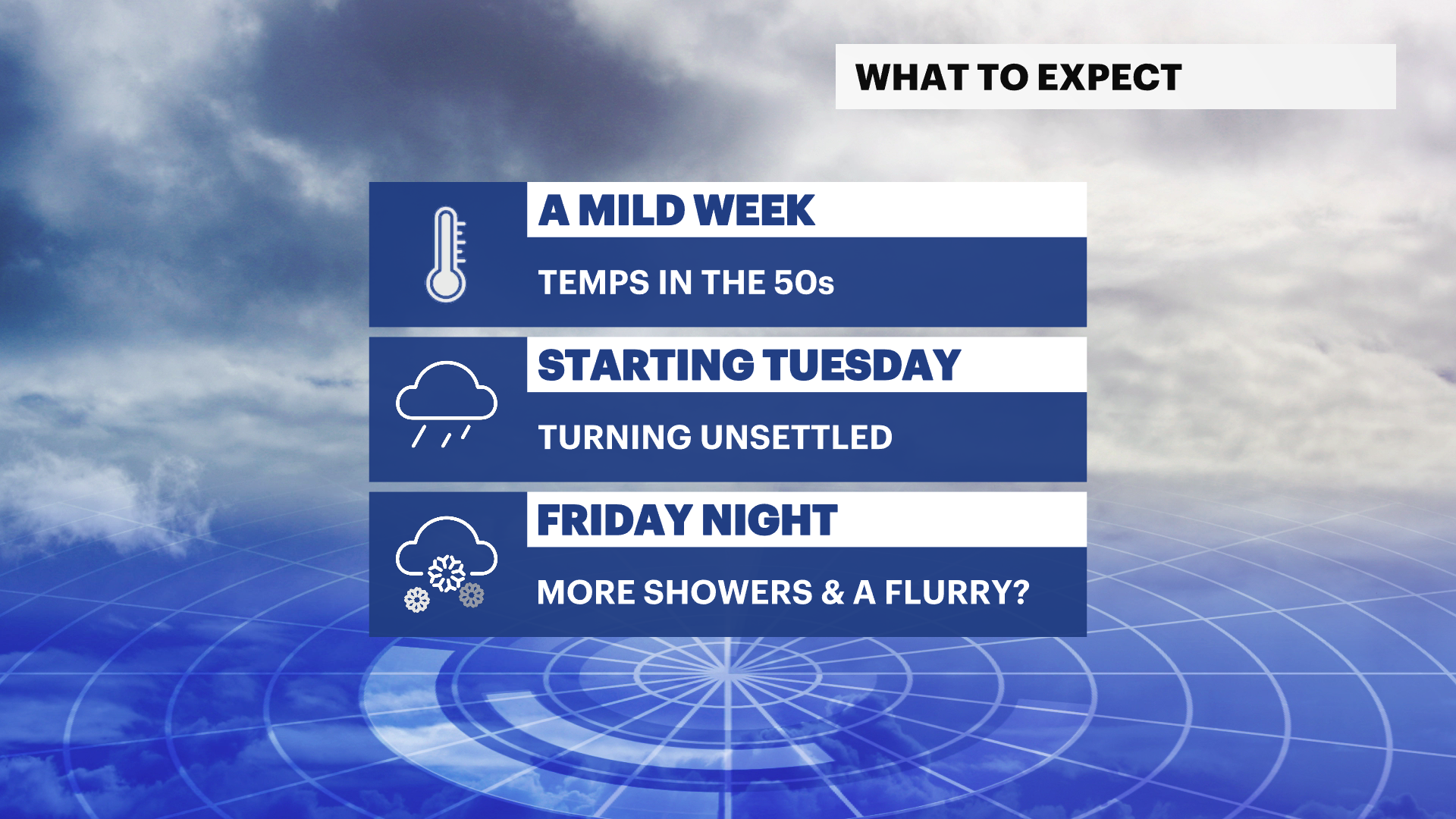 WHAT TO EXPECT

A MILD WEEK

TEMPS IN THE 50s

STARTING TUESDAY

TURNING UNSETTLED

FRIDAY NIGHT

MORE SHOWERS & A FLURRY?